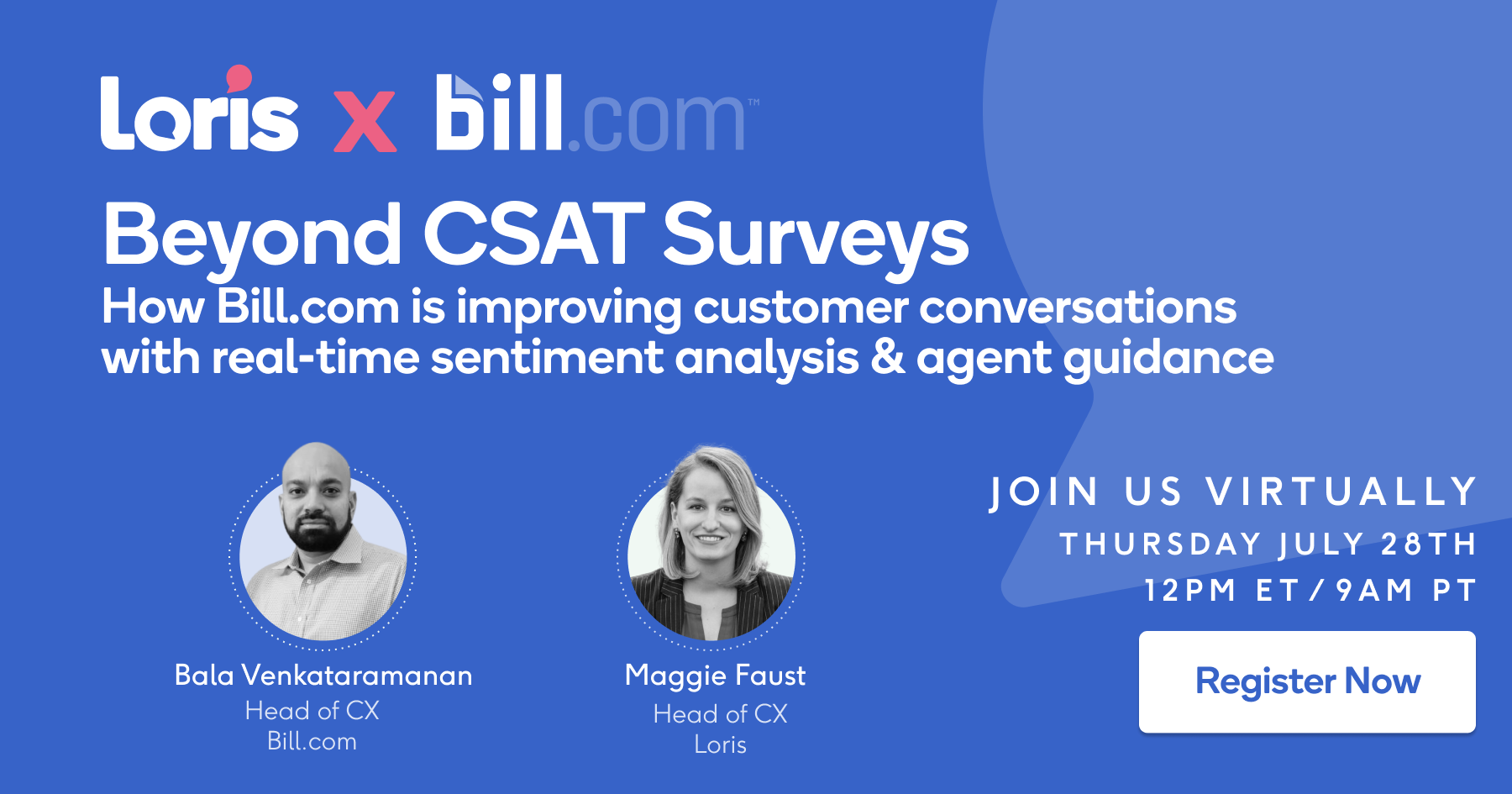 Loris x bill.com™

Beyond CSAT Surveys

How Bill.com is improving customer conversations with real-time sentiment analysis & agent guidance

Bala Venkataramanan
Head of CX
Bill.com

Maggie Faust
Head of CX
Loris

JOIN US VIRTUALLY
THURSDAY JULY 28TH
12PM ET / 9AM PT

Register Now